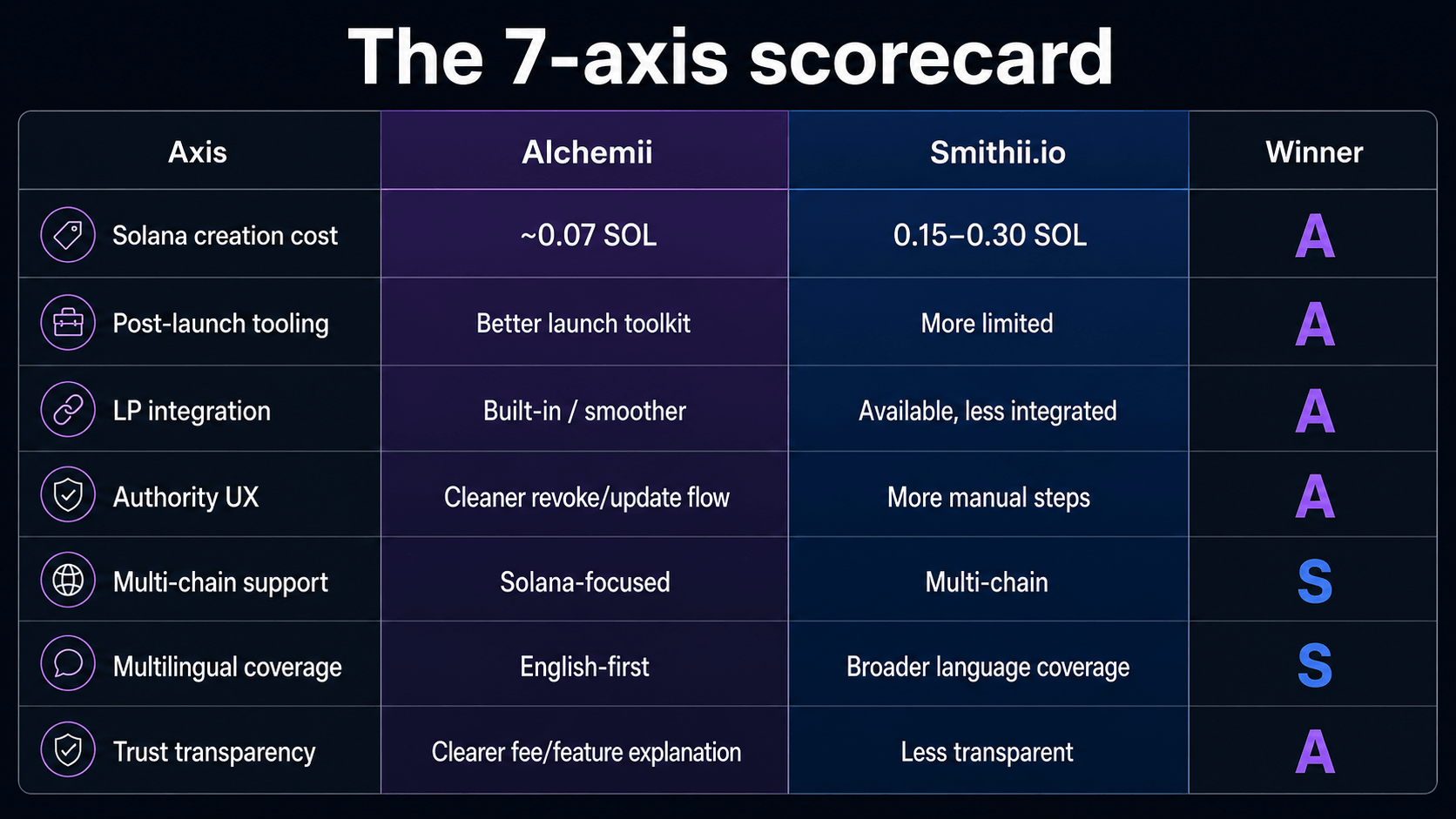 The 7-axis scorecard

| Axis | Alchemii | Smithii.io | Winner |
|---|---|---|---|
| Solana creation cost | ~0.07 SOL | 0.15–0.30 SOL | A |
| Post-launch tooling | Better launch toolkit | More limited | A |
| LP integration | Built-in / smoother | Available, less integrated | A |
| Authority UX | Cleaner revoke/update flow | More manual steps | A |
| Multi-chain support | Solana-focused | Multi-chain | S |
| Multilingual coverage | English-first | Broader language coverage | S |
| Trust transparency | Clearer fee/feature explanation | Less transparent | A |